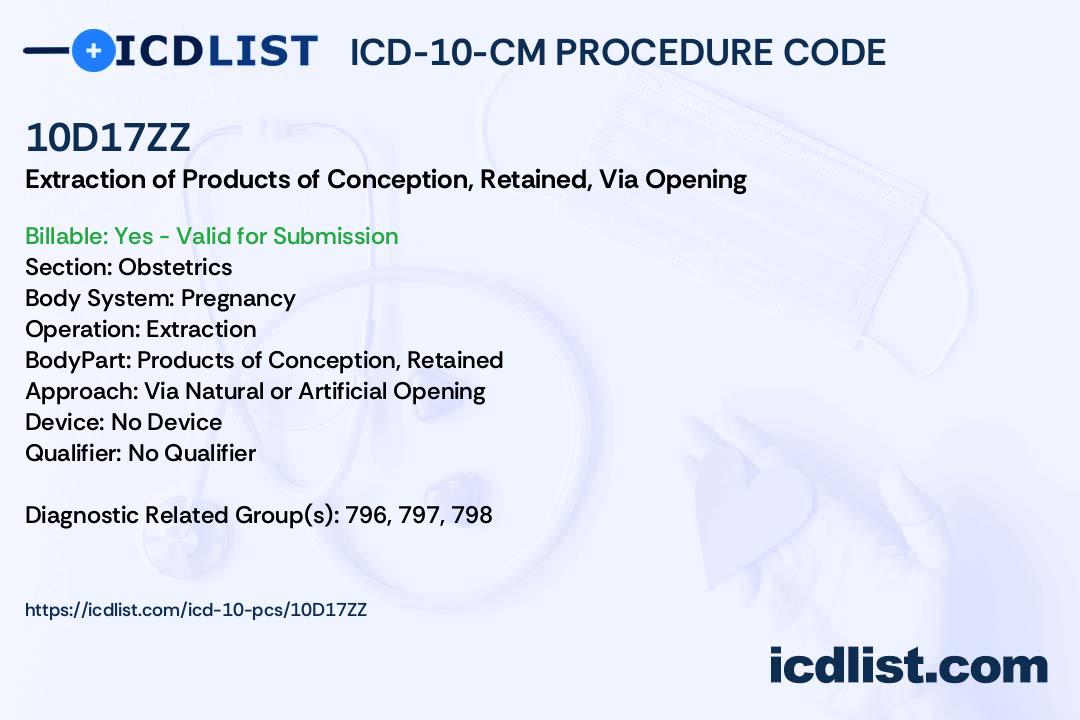 ICDLIST ICD-10-CM PROCEDURE CODE

10D17ZZ
Extraction of Products of Conception, Retained, Via Opening

Billable: Yes - Valid for Submission
Section: Obstetrics
Body System: Pregnancy
Operation: Extraction
BodyPart: Products of Conception, Retained
Approach: Via Natural or Artificial Opening
Device: No Device
Qualifier: No Qualifier

Diagnostic Related Group(s): 796, 797, 798

https://icdlist.com/icd-10-pcs/10D17ZZ

icdlist.com